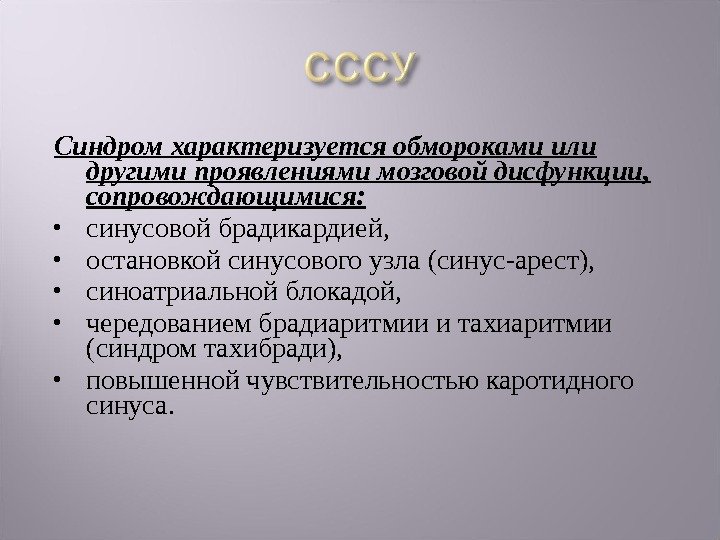 СССУ

Синдром характеризуется обмороками или другими проявлениями мозговой дисфункции, сопровождающимися:

• синусовой брадикардией,
• остановкой синусового узла (синус-арест),
• синоатриальной блокадой,
• чередованием брадиаритмии и тахиаритмии (синдром тахибради),
• повышенной чувствительностью каротидного синуса.